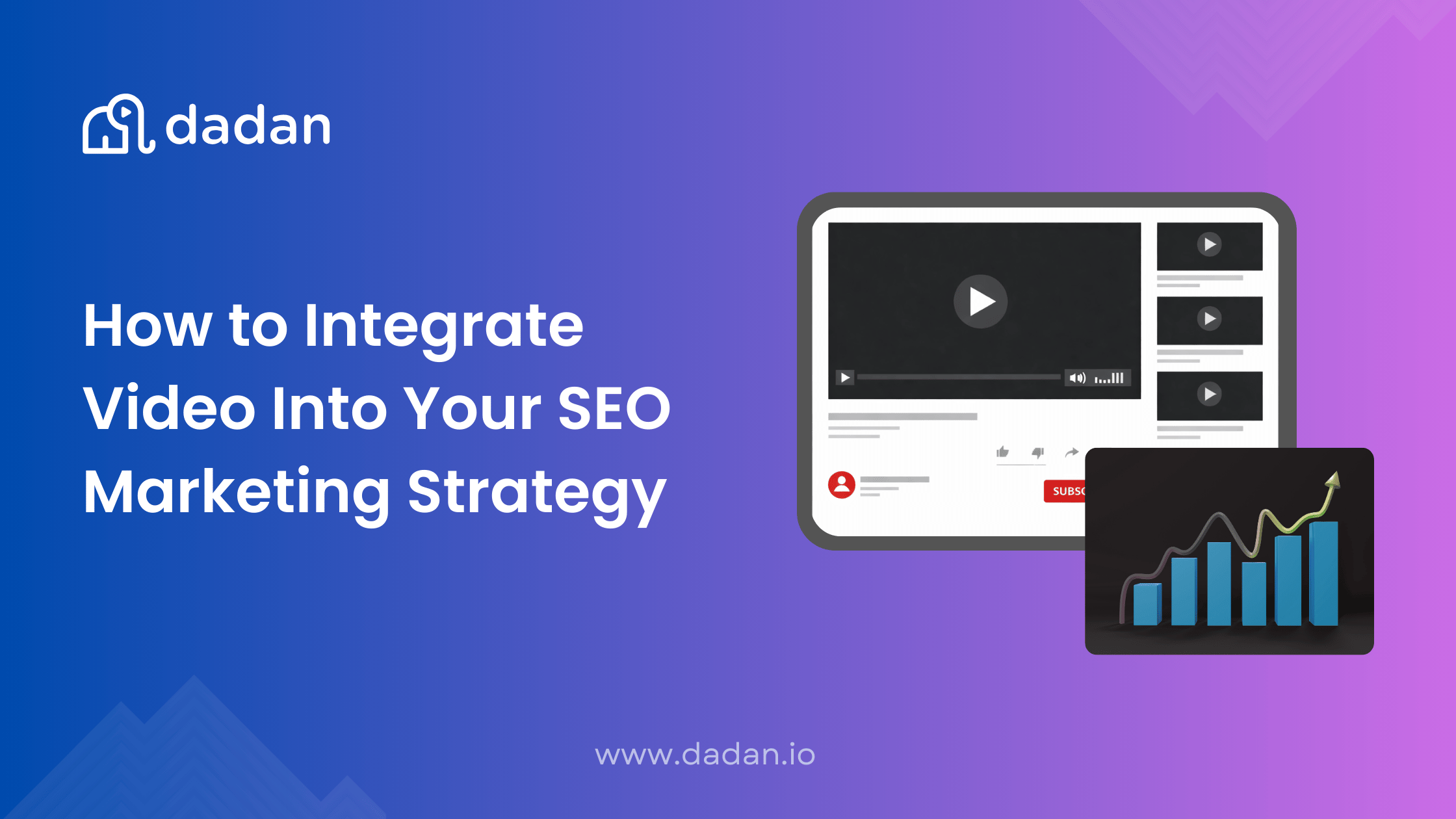 dadan

How to Integrate Video Into Your SEO Marketing Strategy

SUBSC

www.dadan.io